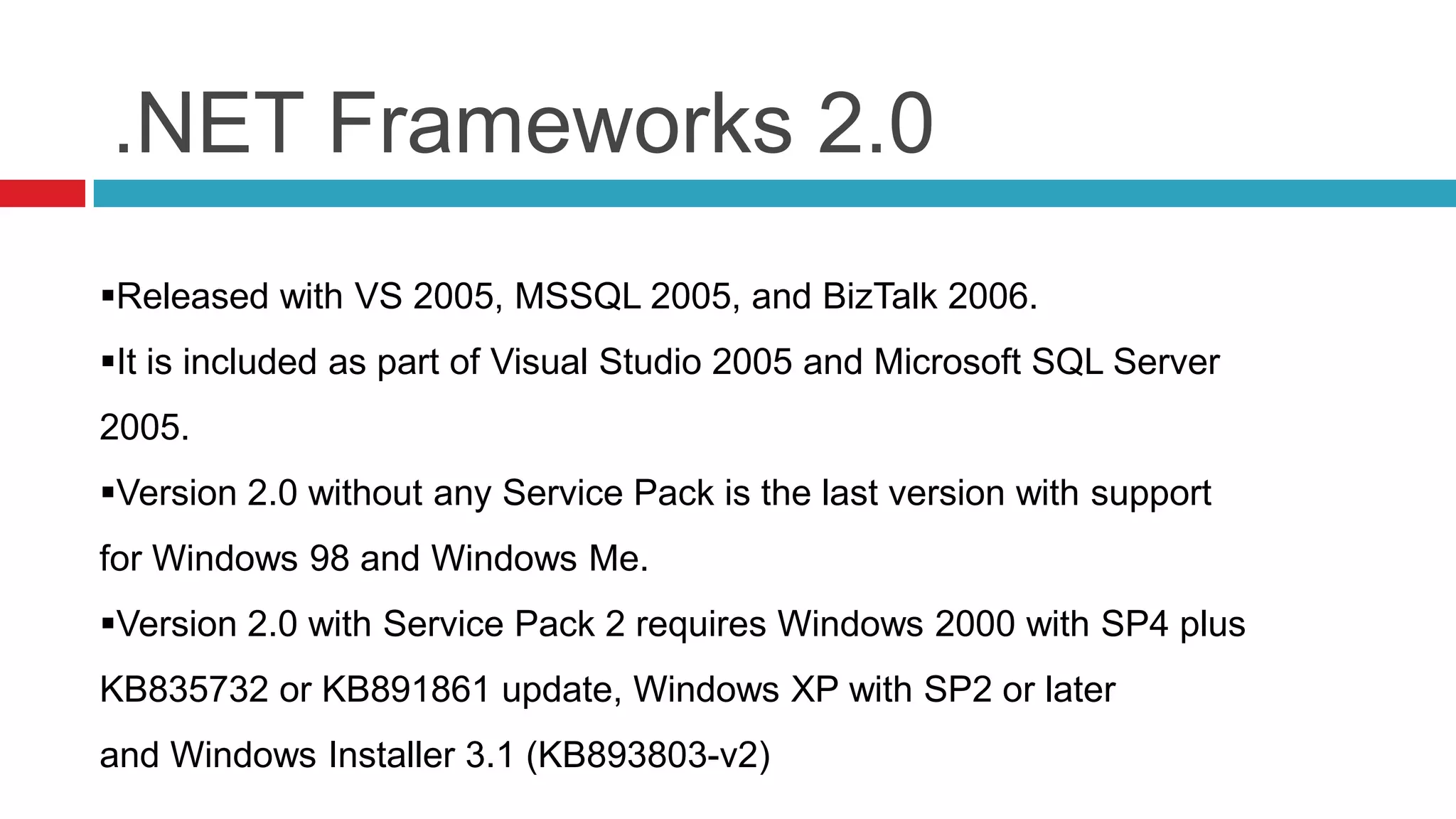 .NET Frameworks 2.0

▪Released with VS 2005, MSSQL 2005, and BizTalk 2006.

▪It is included as part of Visual Studio 2005 and Microsoft SQL Server 2005.

▪Version 2.0 without any Service Pack is the last version with support for Windows 98 and Windows Me.

▪Version 2.0 with Service Pack 2 requires Windows 2000 with SP4 plus KB835732 or KB891861 update, Windows XP with SP2 or later and Windows Installer 3.1 (KB893803-v2)